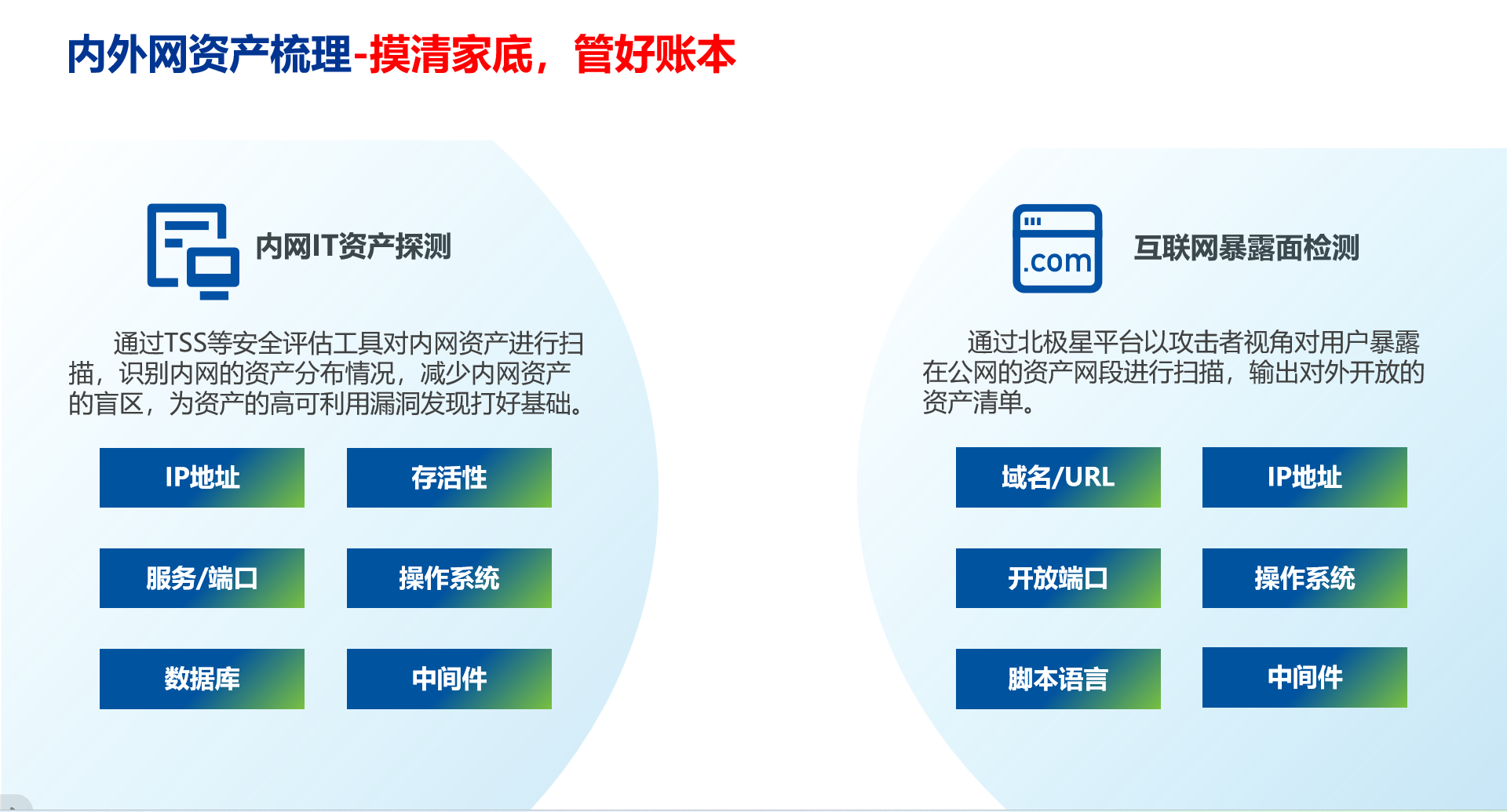 内外网资产梳理-摸清家底，管好账本

内网IT资产探测

通过TSS等安全评估工具对内网资产进行扫描，识别内网的资产分布情况，减少内网资产的盲区，为资产的高可利用漏洞发现打好基础。

IP地址

存活性

服务/端口

操作系统

数据库

中间件

.com

互联网暴露面检测

通过北极星平台以攻击者视角对用户暴露在公网的资产网段进行扫描，输出对外开放的资产清单。

域名/URL

IP地址

开放端口

操作系统

脚本语言

中间件